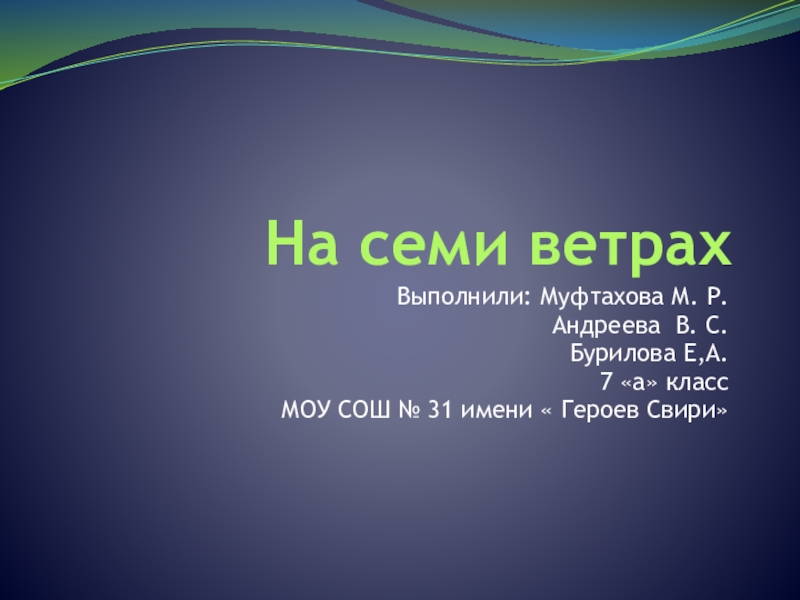 На семи ветрах

Выполнили: Муфтахова М. Р.
Андреева В. С.
Бурилова Е,А.
7 «а» класс
МОУ СОШ № 31 имени « Героев Свири»